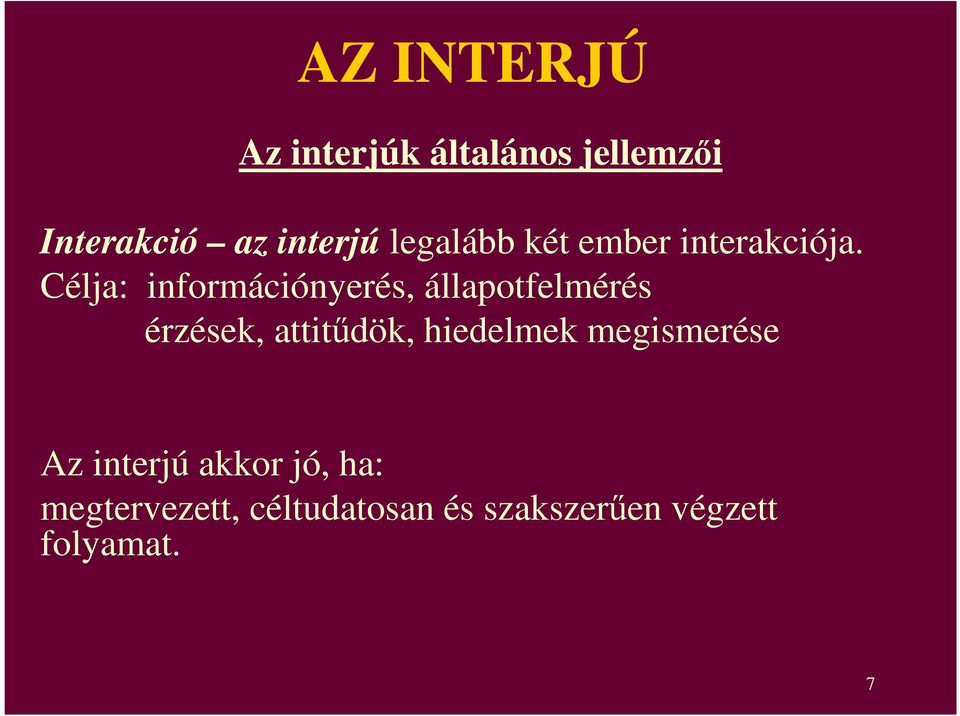 AZ INTERJÚ

Az interjúk általános jellemzői

Interakció – az interjú legalább két ember interakciója.
Célja: információnyerés, állapotfelmérés
érzések, attitűdök, hiedelmek megismerése

Az interjú akkor jó, ha:
megtervezett, céltudatosan és szakszerűen végzett folyamat.

7